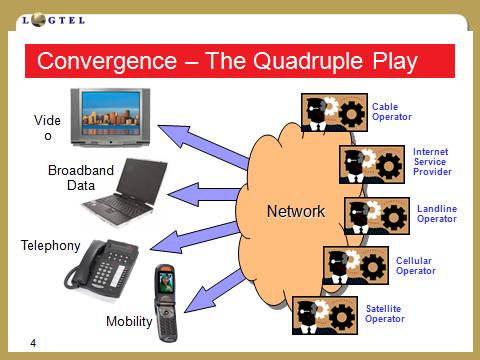 LOGTEL

Convergence – The Quadruple Play

Vide o

Broadband Data

Telephony

Mobility

Network

Cable Operator

Internet Service Provider

Landline Operator

Cellular Operator

Satellite Operator

4